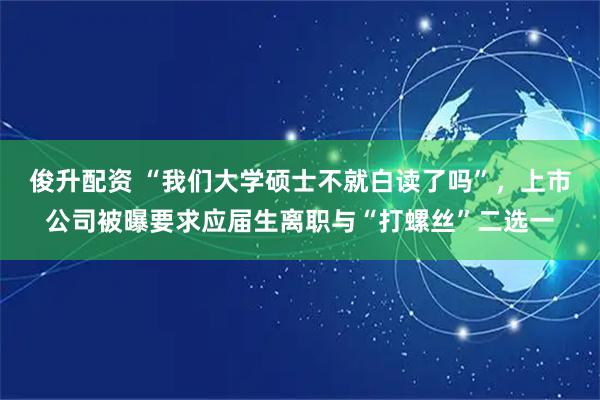 俊升配资 “我们大学硕士不就白读了吗”，上市公司被曝要求应届生离职与“打螺丝”二选一